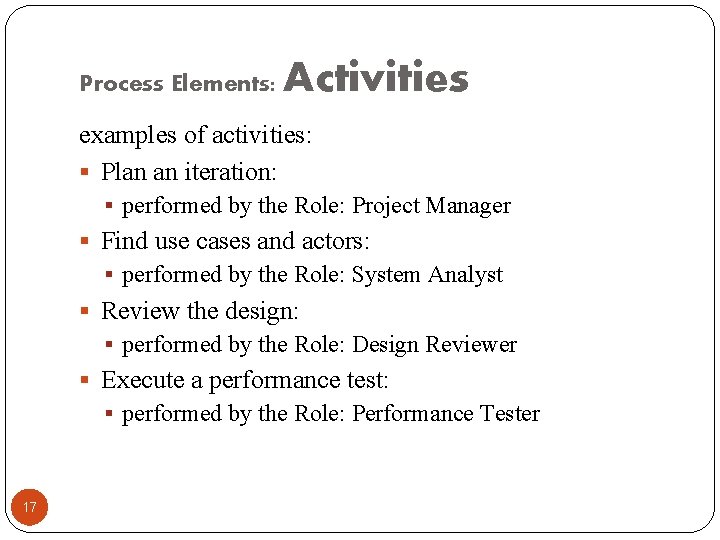 Process Elements: Activities

examples of activities:

- Plan an iteration:
  - performed by the Role: Project Manager
- Find use cases and actors:
  - performed by the Role: System Analyst
- Review the design:
  - performed by the Role: Design Reviewer
- Execute a performance test:
  - performed by the Role: Performance Tester

17